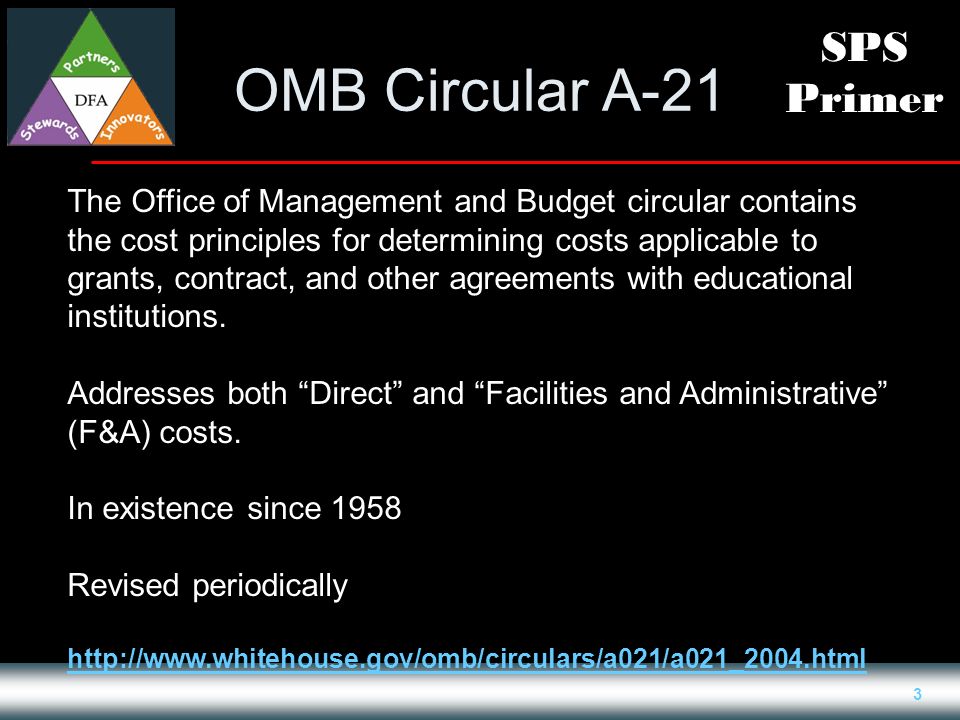 Partners
DFA
Stewards
Innovators

OMB Circular A-21

SPS Primer

The Office of Management and Budget circular contains the cost principles for determining costs applicable to grants, contract, and other agreements with educational institutions.

Addresses both “Direct” and “Facilities and Administrative” (F&A) costs.

In existence since 1958

Revised periodically

http://www.whitehouse.gov/omb/circulars/a021/a021_2004.html

3